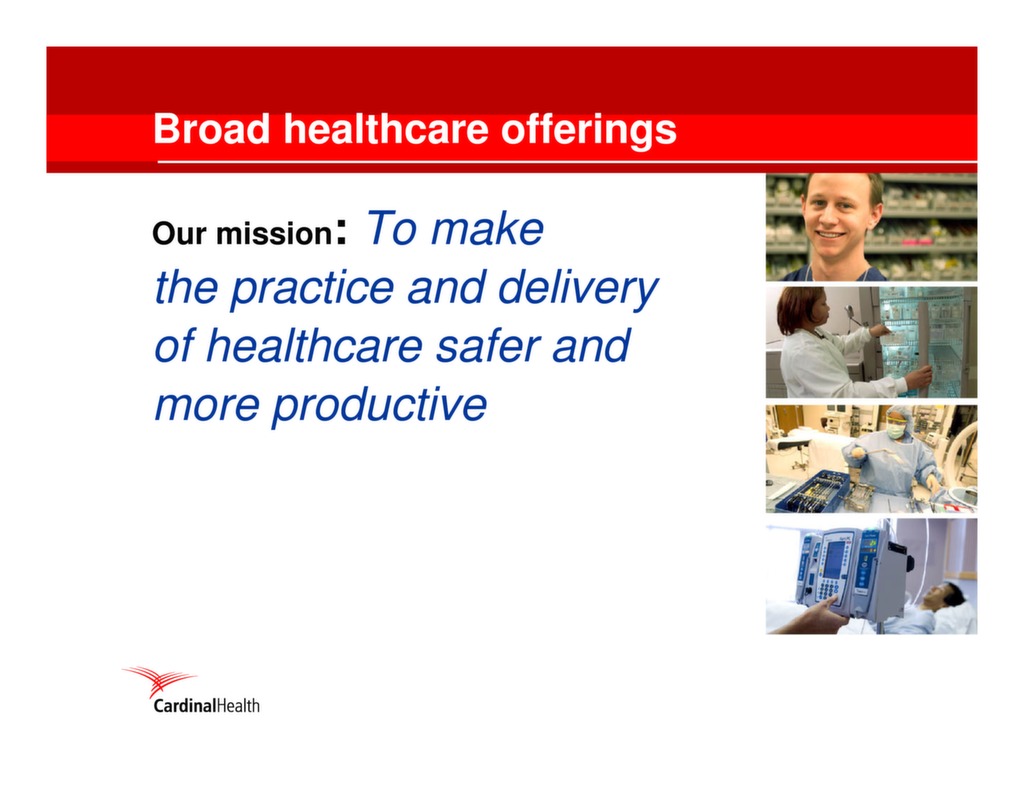 Broad healthcare offerings

Our mission: To make the practice and delivery of healthcare safer and more productive

CardinalHealth